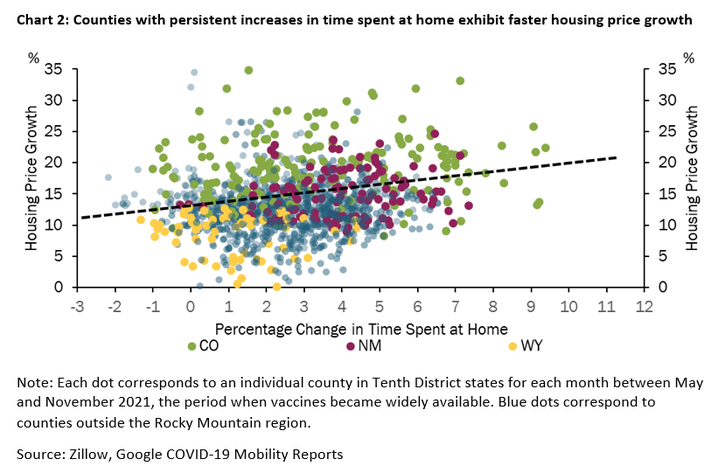 Chart 2: Counties with persistent increases in time spent at home exhibit faster housing price growth

%

35
30
25
20
15
10
5
0

Housing Price Growth

%

35
30
25
20
15
10
5
0

Housing Price Growth

-3 -2 -1 0 1 2 3 4 5 6 7 8 9 10 11 12

Percentage Change in Time Spent at Home

CO NM WY

Note: Each dot corresponds to an individual county in Tenth District states for each month between May and November 2021, the period when vaccines became widely available. Blue dots correspond to counties outside the Rocky Mountain region.

Source: Zillow, Google COVID-19 Mobility Reports